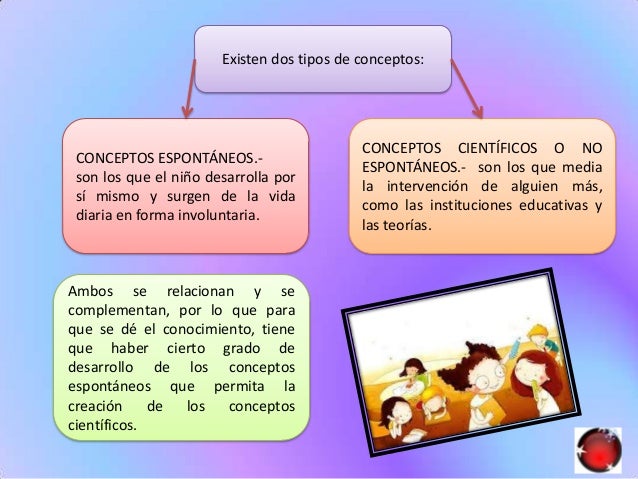 Existen dos tipos de conceptos:

CONCEPTOS ESPONTÁNEOS.- son los que el niño desarrolla por sí mismo y surgen de la vida diaria en forma involuntaria.

CONCEPTOS CIENTÍFICOS O NO ESPONTÁNEOS.- son los que media la intervención de alguien más, como las instituciones educativas y las teorías.

Ambos se relacionan y se complementan, por lo que para que se dé el conocimiento, tiene que haber cierto grado de desarrollo de los conceptos espontáneos que permita la creación de los conceptos científicos.